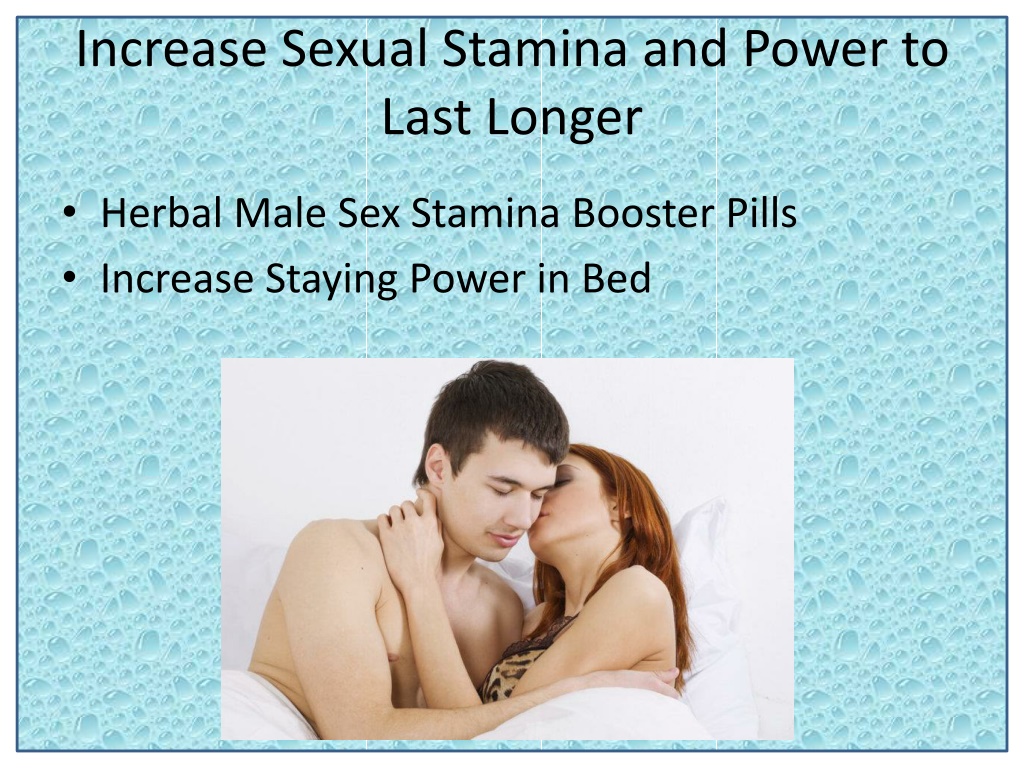 Increase Sexual Stamina and Power to Last Longer

• Herbal Male Sex Stamina Booster Pills
• Increase Staying Power in Bed